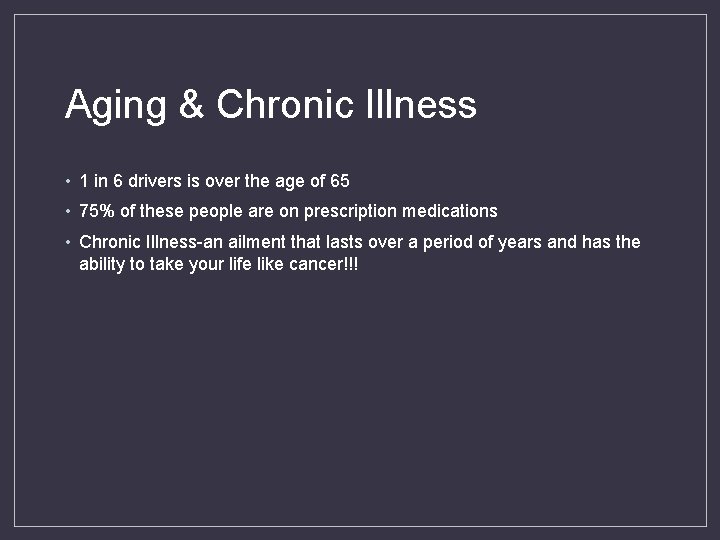 Aging & Chronic Illness

• 1 in 6 drivers is over the age of 65
• 75% of these people are on prescription medications
• Chronic Illness-an ailment that lasts over a period of years and has the ability to take your life like cancer!!!